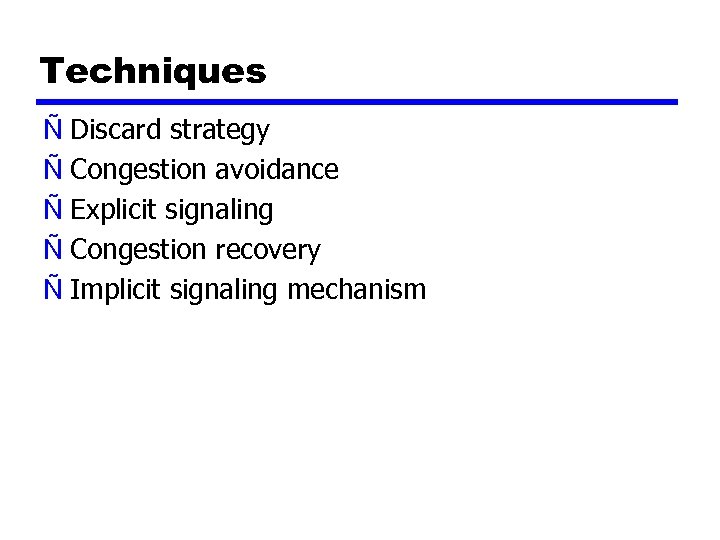 Techniques

Ñ Discard strategy
Ñ Congestion avoidance
Ñ Explicit signaling
Ñ Congestion recovery
Ñ Implicit signaling mechanism